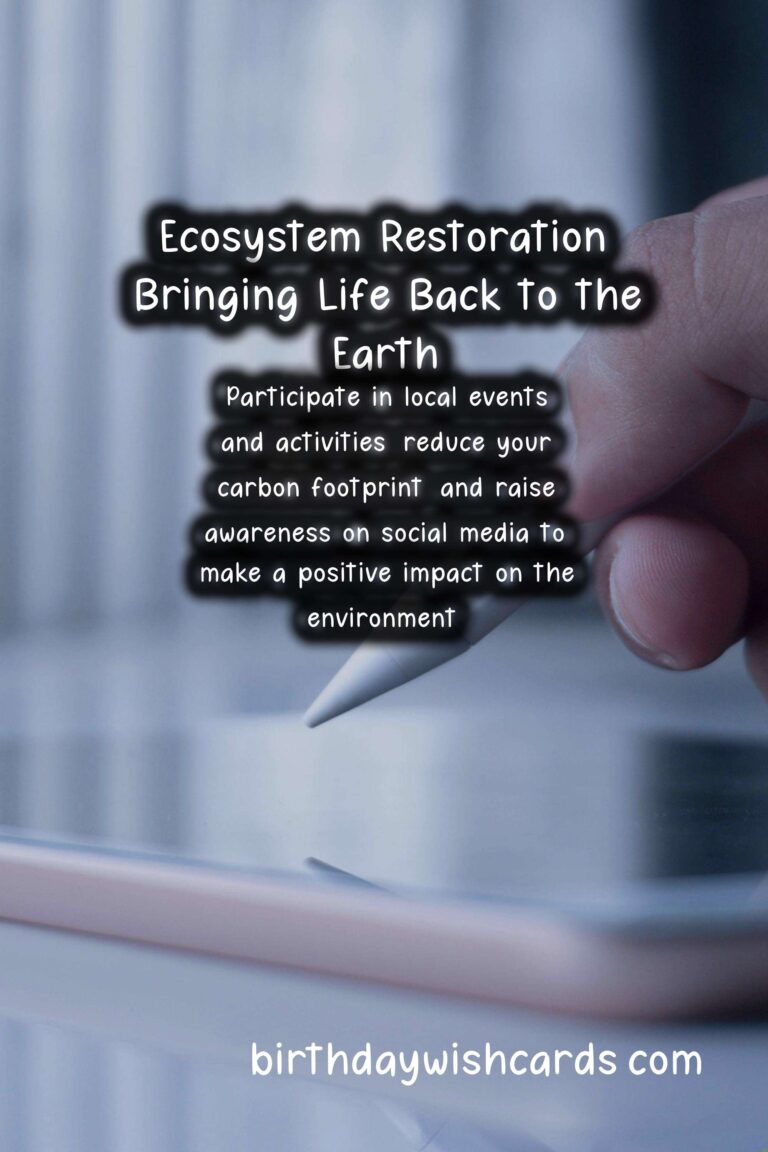 Ecosystem Restoration Bringing Life Back to the Earth

Participate in local events and activities reduce your carbon footprint and raise awareness on social media to make a positive impact on the environment

birthdaywishcards com